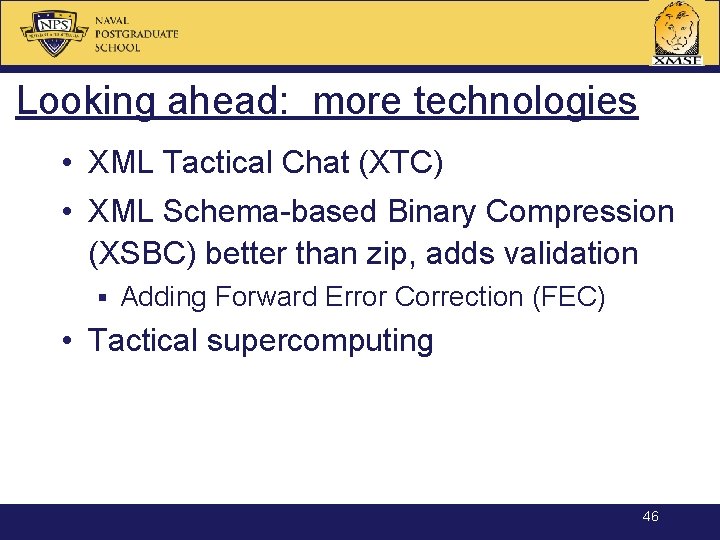 NPS

NAVAL POSTGRADUATE SCHOOL

XMSF

Looking ahead: more technologies

• XML Tactical Chat (XTC)
• XML Schema-based Binary Compression (XSBC) better than zip, adds validation
▪ Adding Forward Error Correction (FEC)
• Tactical supercomputing

46